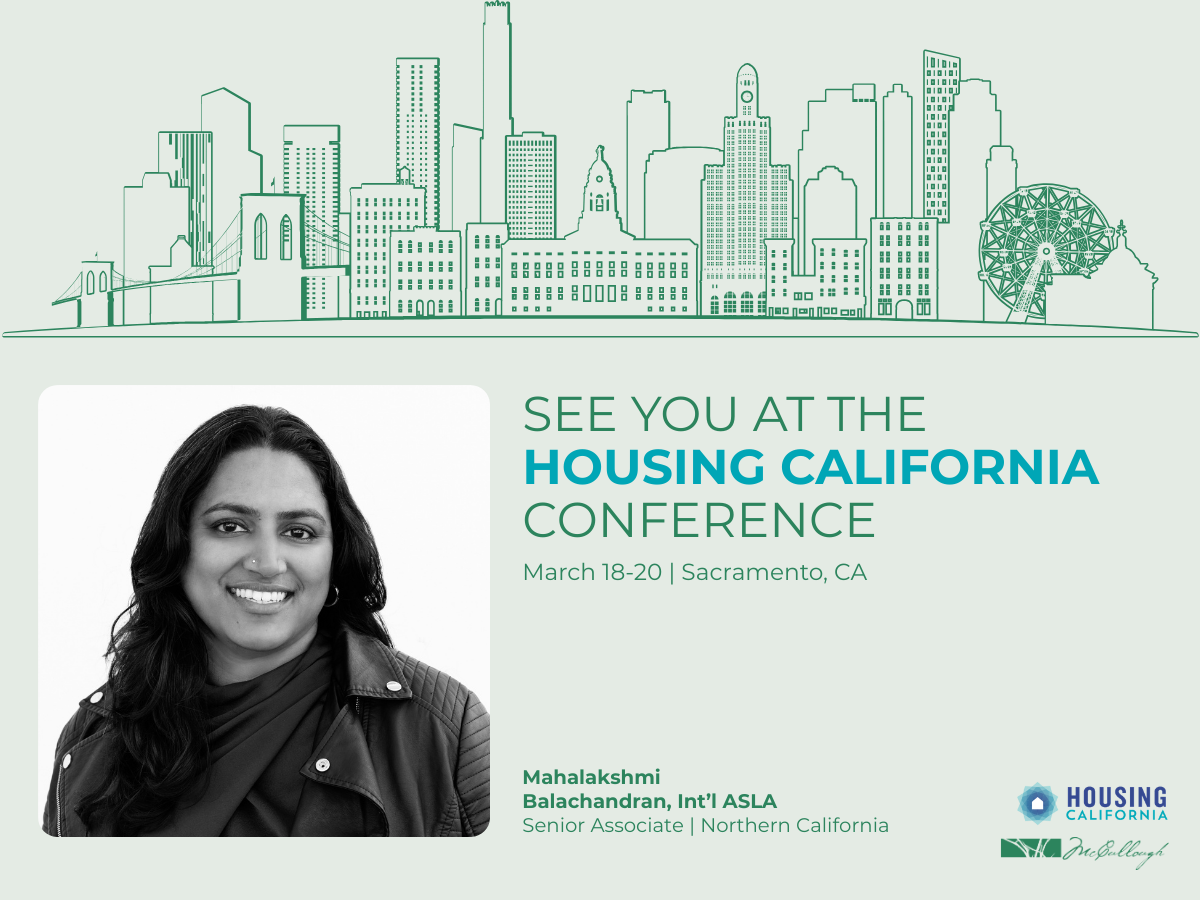 SEE YOU AT THE
HOUSING CALIFORNIA
CONFERENCE

March 18-20 | Sacramento, CA

Mahalakshmi Balachandran, Int'l ASLA
Senior Associate | Northern California

HOUSING CALIFORNIA

McCullough